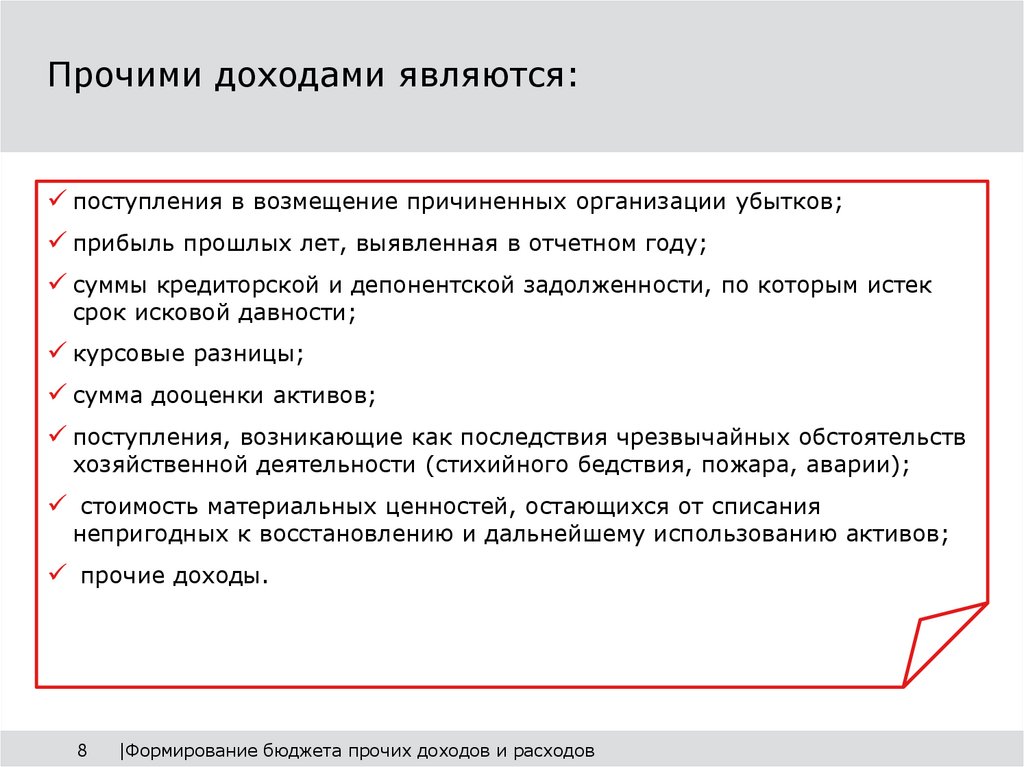 Прочими доходами являются:

✓ поступления в возмещение причиненных организации убытков;

✓ прибыль прошлых лет, выявленная в отчетном году;

✓ суммы кредиторской и депонентской задолженности, по которым истек срок исковой давности;

✓ курсовые разницы;

✓ сумма дооценки активов;

✓ поступления, возникающие как последствия чрезвычайных обстоятельств хозяйственной деятельности (стихийного бедствия, пожара, аварии);

✓ стоимость материальных ценностей, остающихся от списания непригодных к восстановлению и дальнейшему использованию активов;

✓ прочие доходы.

8 |Формирование бюджета прочих доходов и расходов